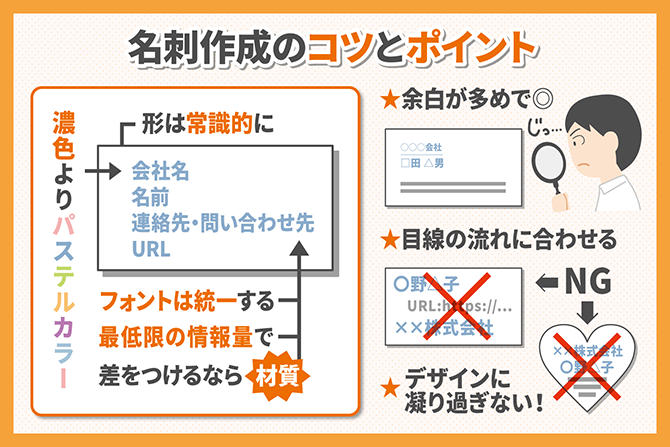 名刺作成のコツとポイント

濃色よりパステルカラー

形は常識的に

会社名
名前
連絡先・問い合わせ先
URL

フォントは統一する
最低限の情報量で
差をつけるなら 材質

★余白が多めで◎

○○○会社
□田 △男

じっ…

★目線の流れに合わせる

○野△子
URL:https://…
××株式会社

NG

××株式会社
○野△子

★デザインに凝り過ぎない！